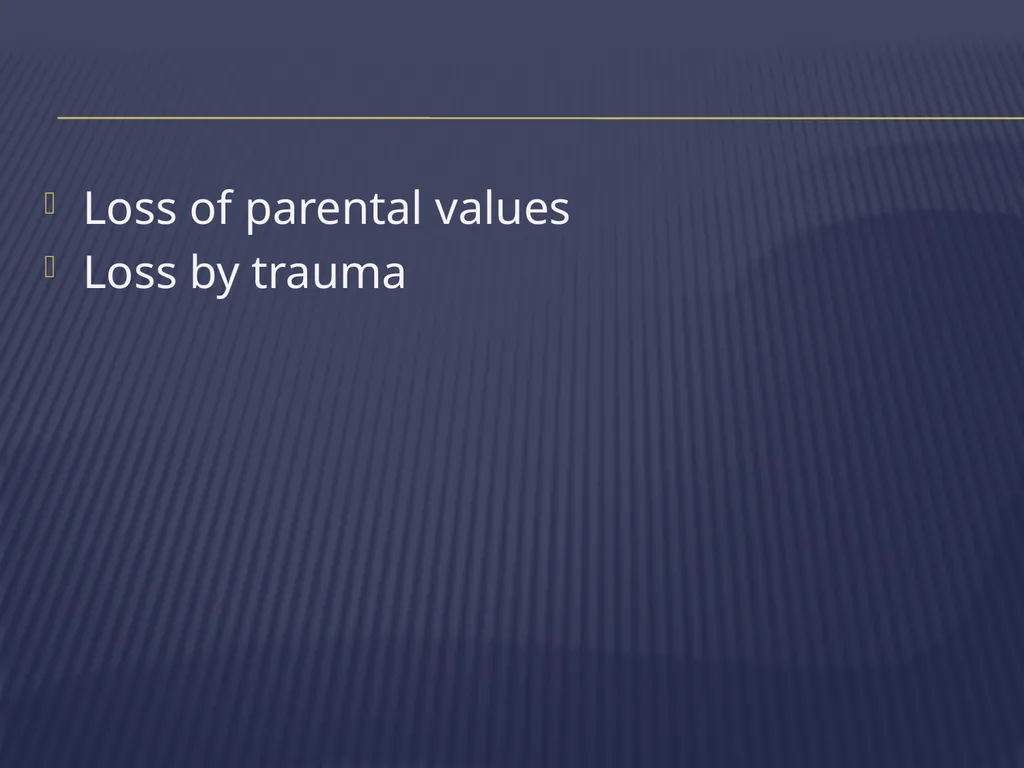 Loss of parental values
Loss by trauma